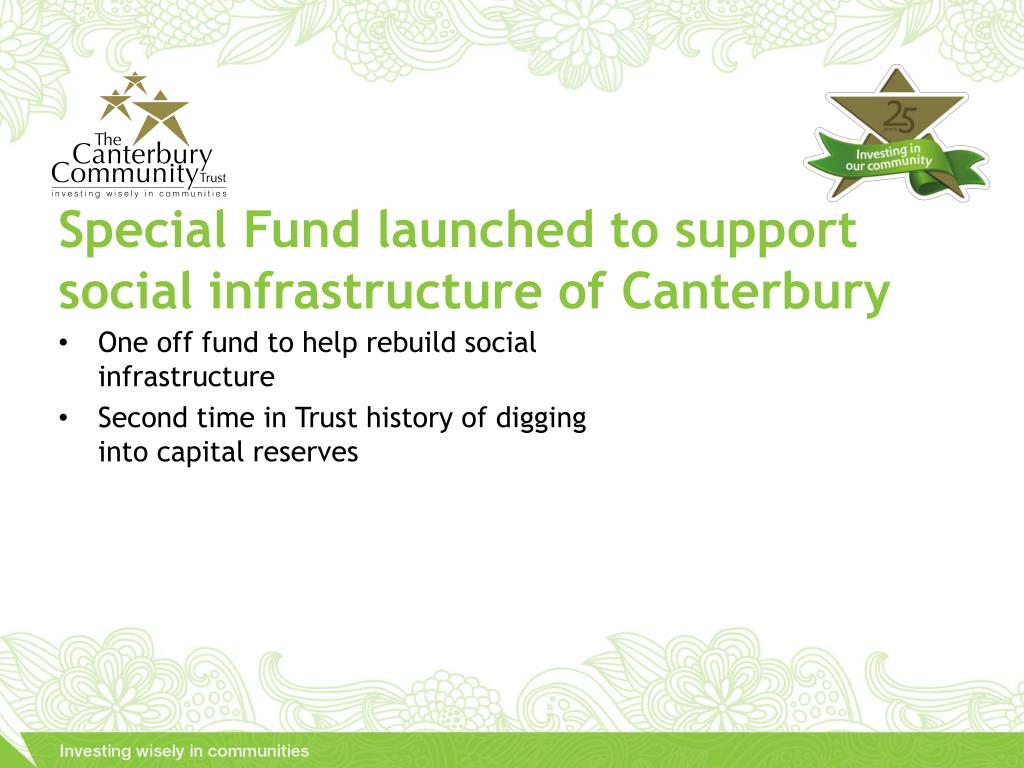 The Canterbury Community Trust
investing wisely in communities

25 years
Investing in our community

Special Fund launched to support social infrastructure of Canterbury

• One off fund to help rebuild social infrastructure
• Second time in Trust history of digging into capital reserves

Investing wisely in communities